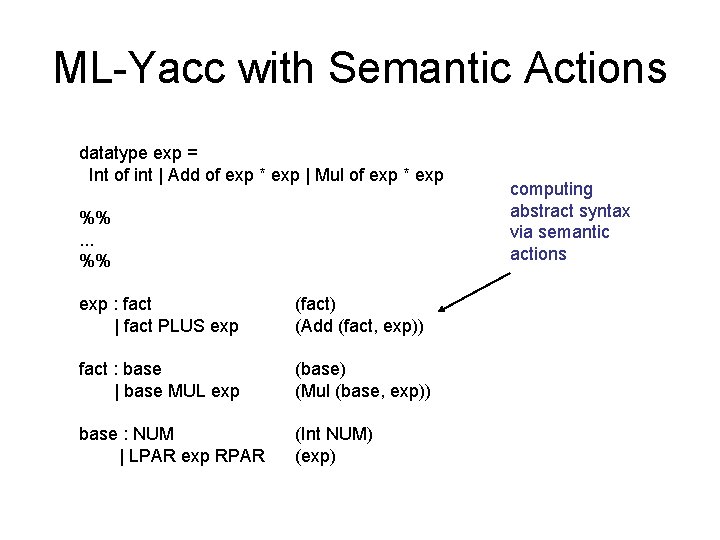 ML-Yacc with Semantic Actions

datatype exp =
Int of int | Add of exp * exp | Mul of exp * exp

%%
...
%%

exp : fact (fact)
| fact PLUS exp (Add (fact, exp))

fact : base (base)
| base MUL exp (Mul (base, exp))

base : NUM (Int NUM)
| LPAR exp RPAR (exp)

computing abstract syntax via semantic actions